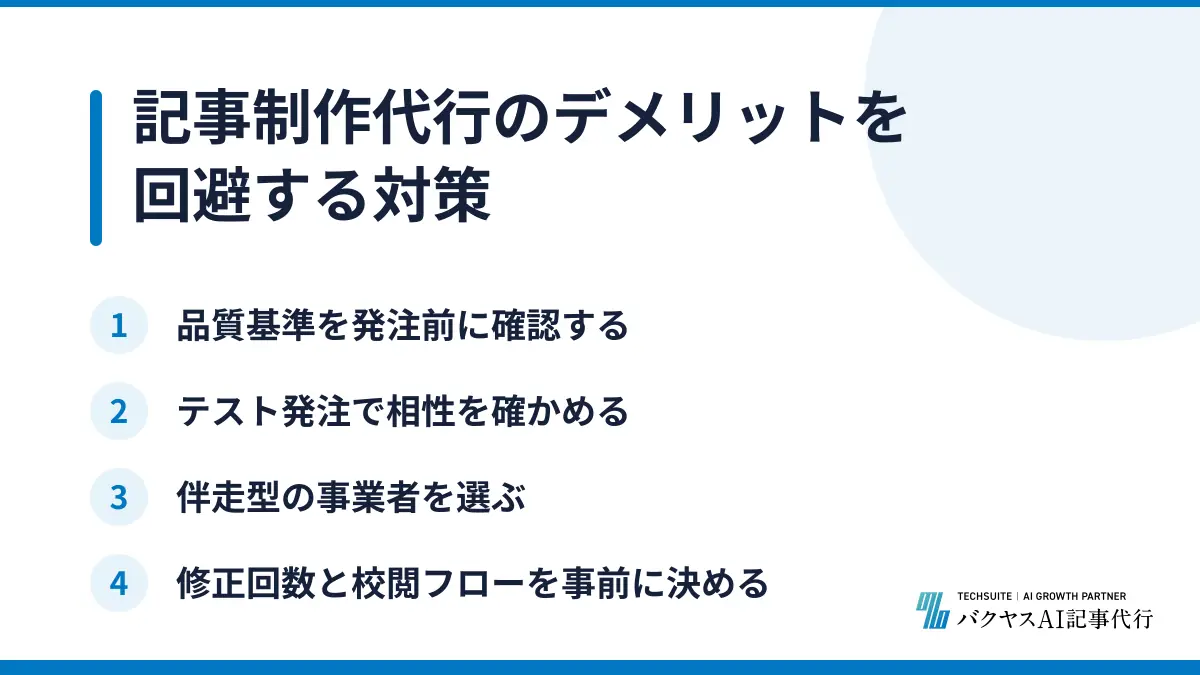 記事制作代行のデメリットを回避する対策

1 品質基準を発注前に確認する

2 テスト発注で相性を確かめる

3 伴走型の事業者を選ぶ

4 修正回数と校閲フローを事前に決める

TECHSUITE | AI GROWTH PARTNER
バクヤスAI記事代行